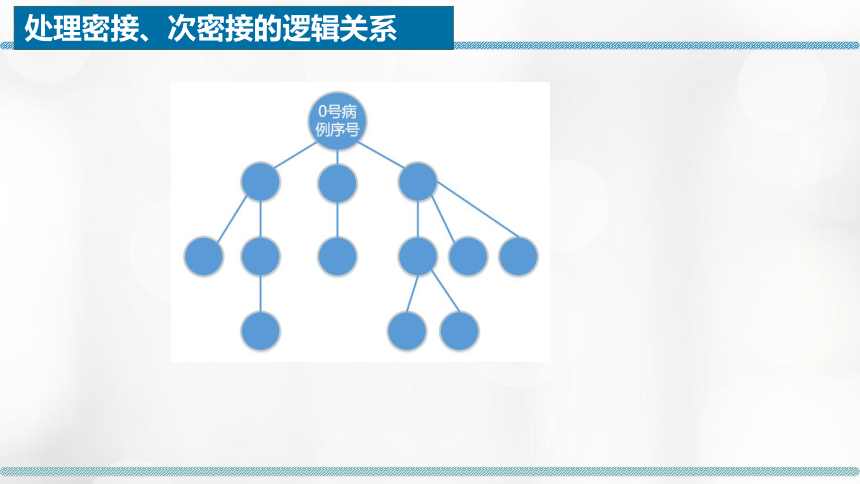 处理密接、次密接的逻辑关系

0号病例序号